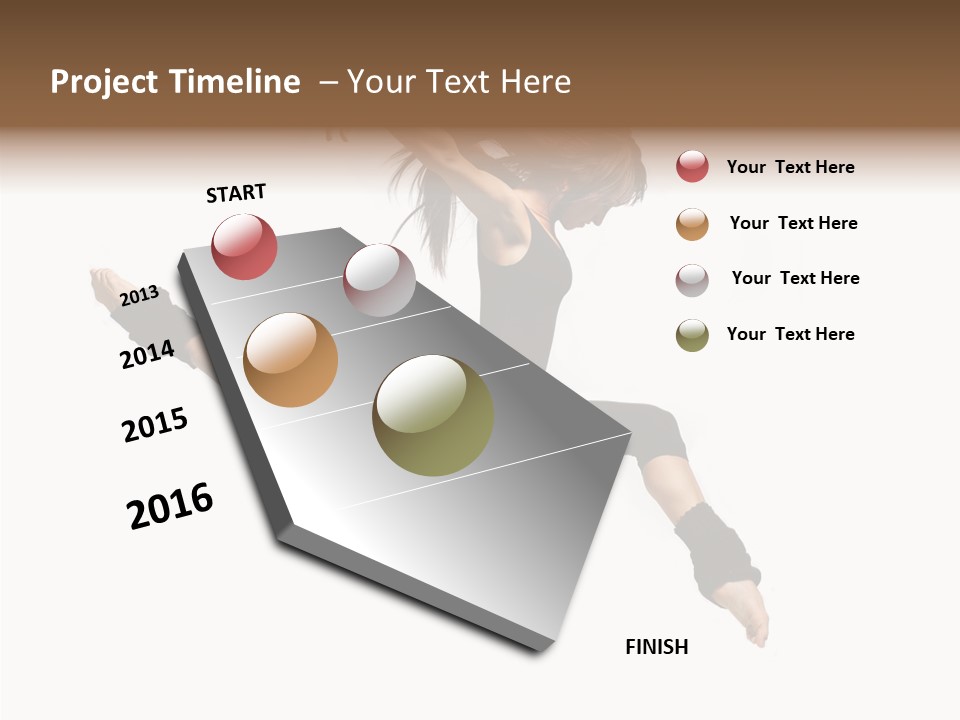 Project Timeline – Your Text Here

START

2013

2014

2015

2016

FINISH

Your Text Here

Your Text Here

Your Text Here

Your Text Here